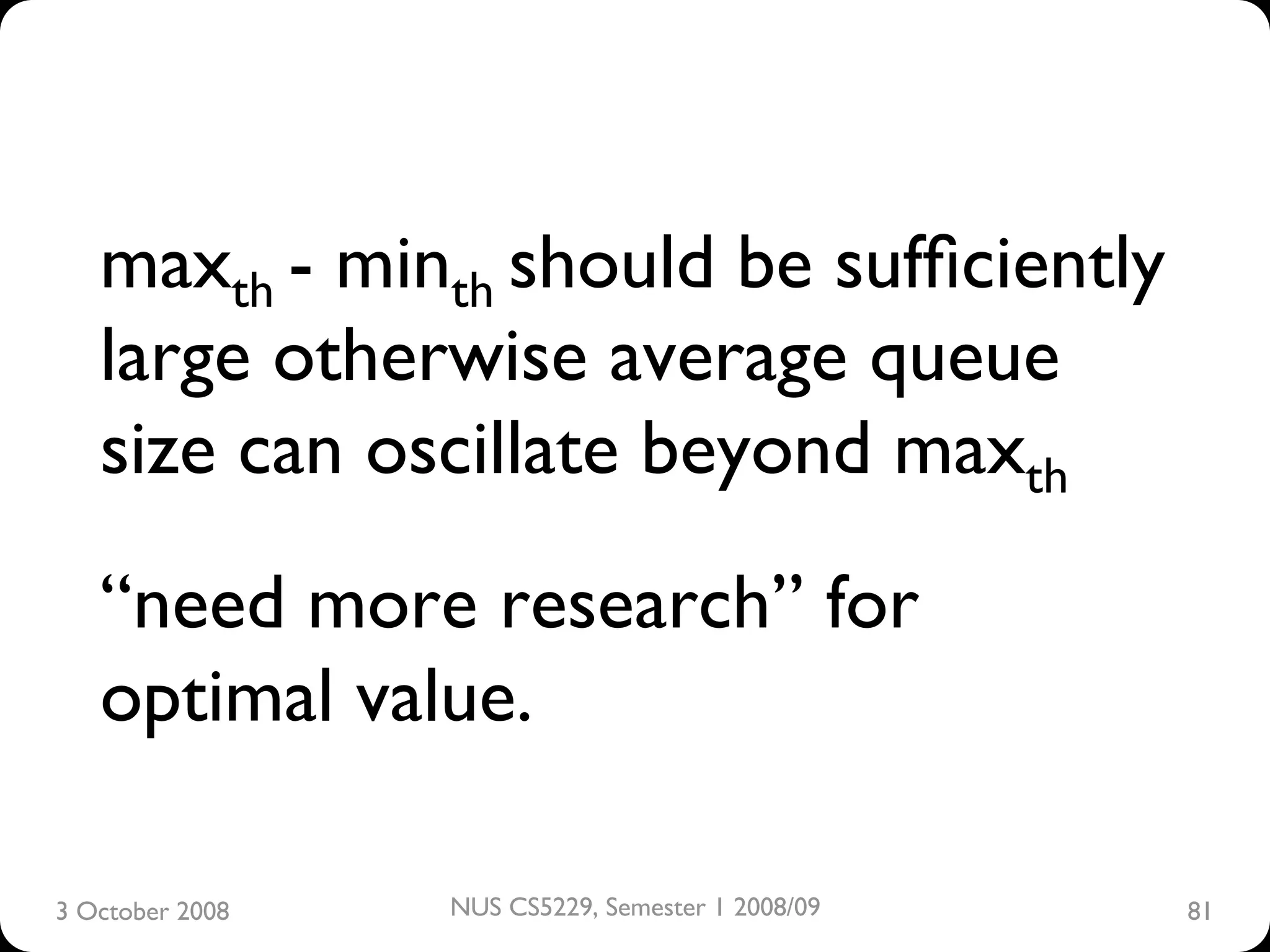 $max_{th}$ - $min_{th}$ should be sufficiently large otherwise average queue size can oscillate beyond $max_{th}$

“need more research” for optimal value.

3 October 2008

NUS CS5229, Semester 1 2008/09

81